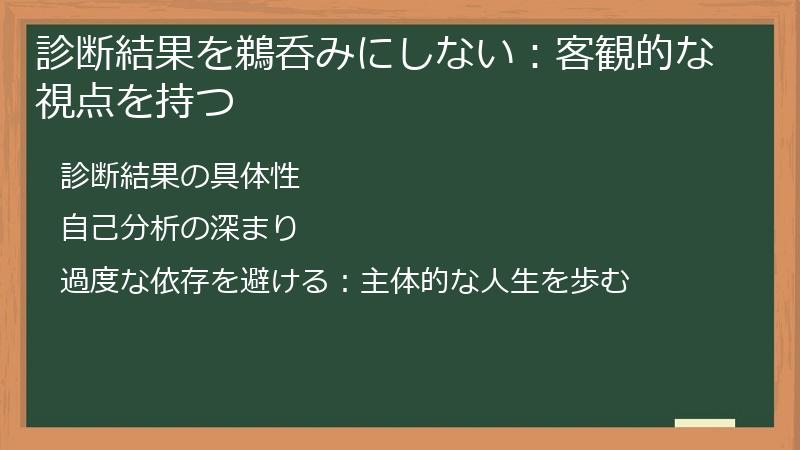 診断結果を鵜呑みにしない：客観的な視点を持つ

診断結果の具体性

自己分析の深まり

過度な依存を避ける：主体的な人生を歩む